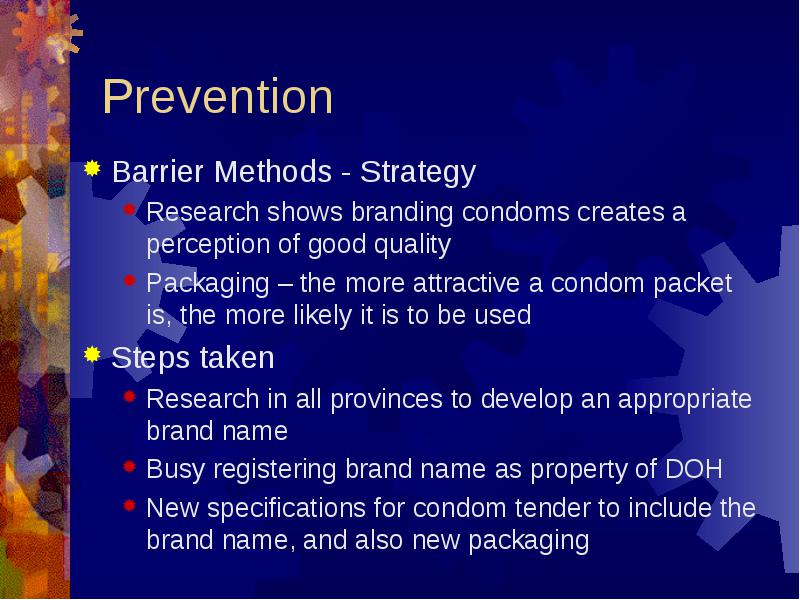 Prevention

Barrier Methods - Strategy

Research shows branding condoms creates a perception of good quality

Packaging – the more attractive a condom packet is, the more likely it is to be used

Steps taken

Research in all provinces to develop an appropriate brand name

Busy registering brand name as property of DOH

New specifications for condom tender to include the brand name, and also new packaging